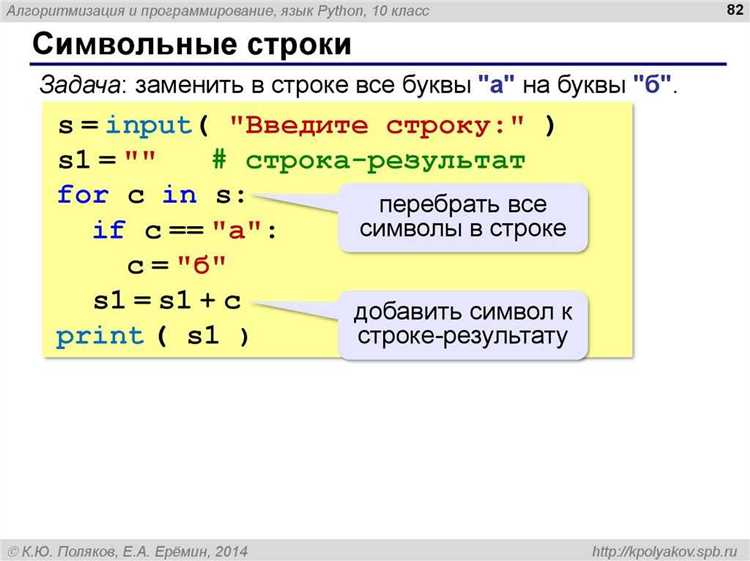 Алгоритмизация и программирование, язык Python, 10 класс

82

Символьные строки

Задача: заменить в строке все буквы "а" на буквы "б".

s = input( "Введите строку:" )
s1 = ""   # строка-результат
for c in s:
  if c == "а":
    c = "б"
  s1 = s1 + c
print ( s1 )

перебрать все символы в строке

добавить символ к строке-результату

© К.Ю. Поляков, Е.А. Ерёмин, 2014

http://kpolyakov.spb.ru